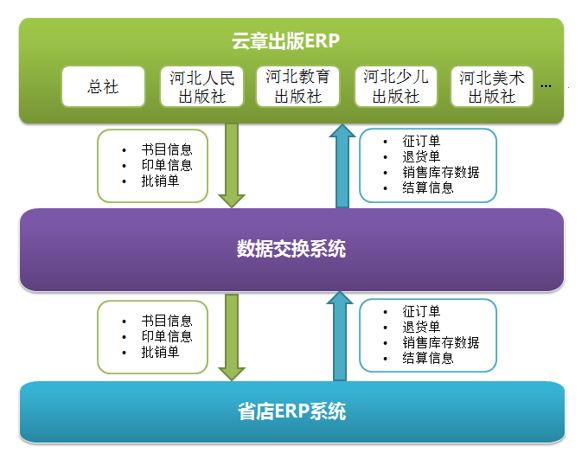 云章出版ERP

总社

河北人民出版社

河北教育出版社

河北少儿出版社

河北美术出版社

...

- 书目信息
- 印单信息
- 批销单

- 征订单
- 退货单
- 销售库存数据
- 结算信息

数据交换系统

- 书目信息
- 印单信息
- 批销单

- 征订单
- 退货单
- 销售库存数据
- 结算信息

省店ERP系统